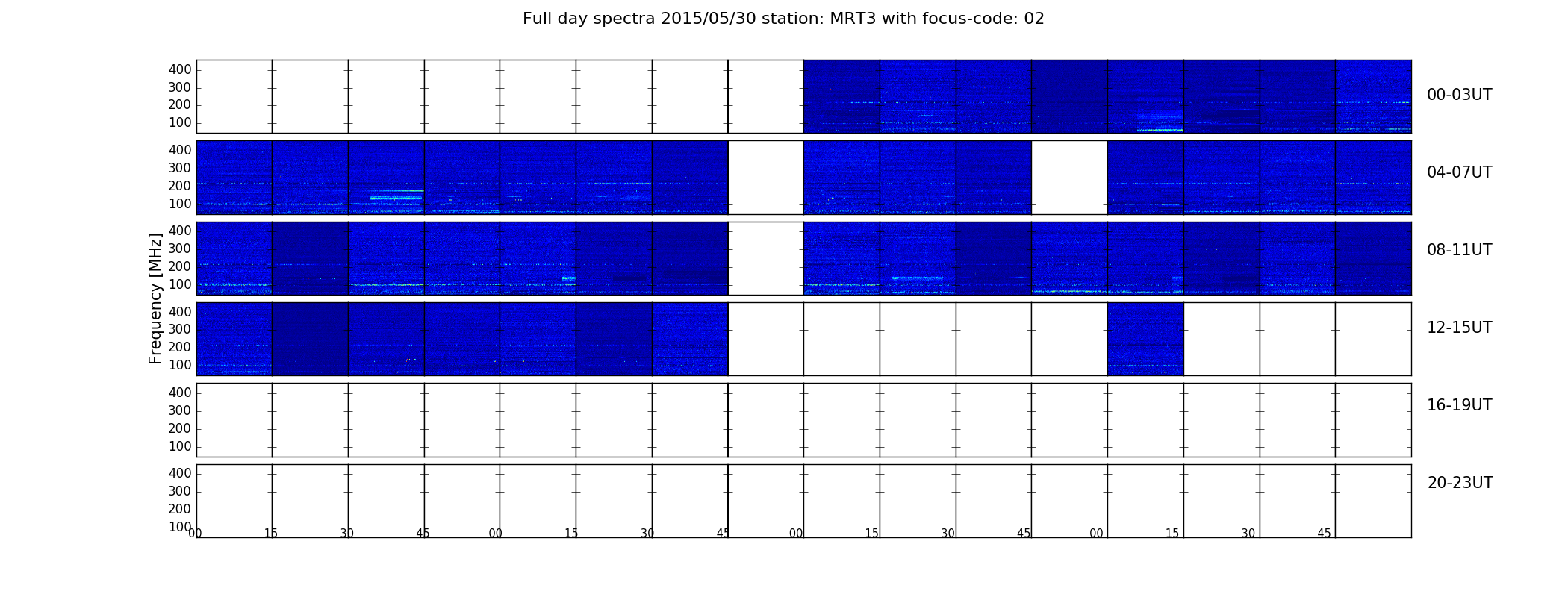 Full day spectra 2015/05/30 station: MRT3 with focus-code: 02

Frequency [MHz]

400
300
200
100
00-03UT

400
300
200
100
04-07UT

400
300
200
100
08-11UT

400
300
200
100
12-15UT

400
300
200
100
16-19UT

400
300
200
100
20-23UT

00 15 30 45 00 15 30 45 00 15 30 45 00 15 30 45